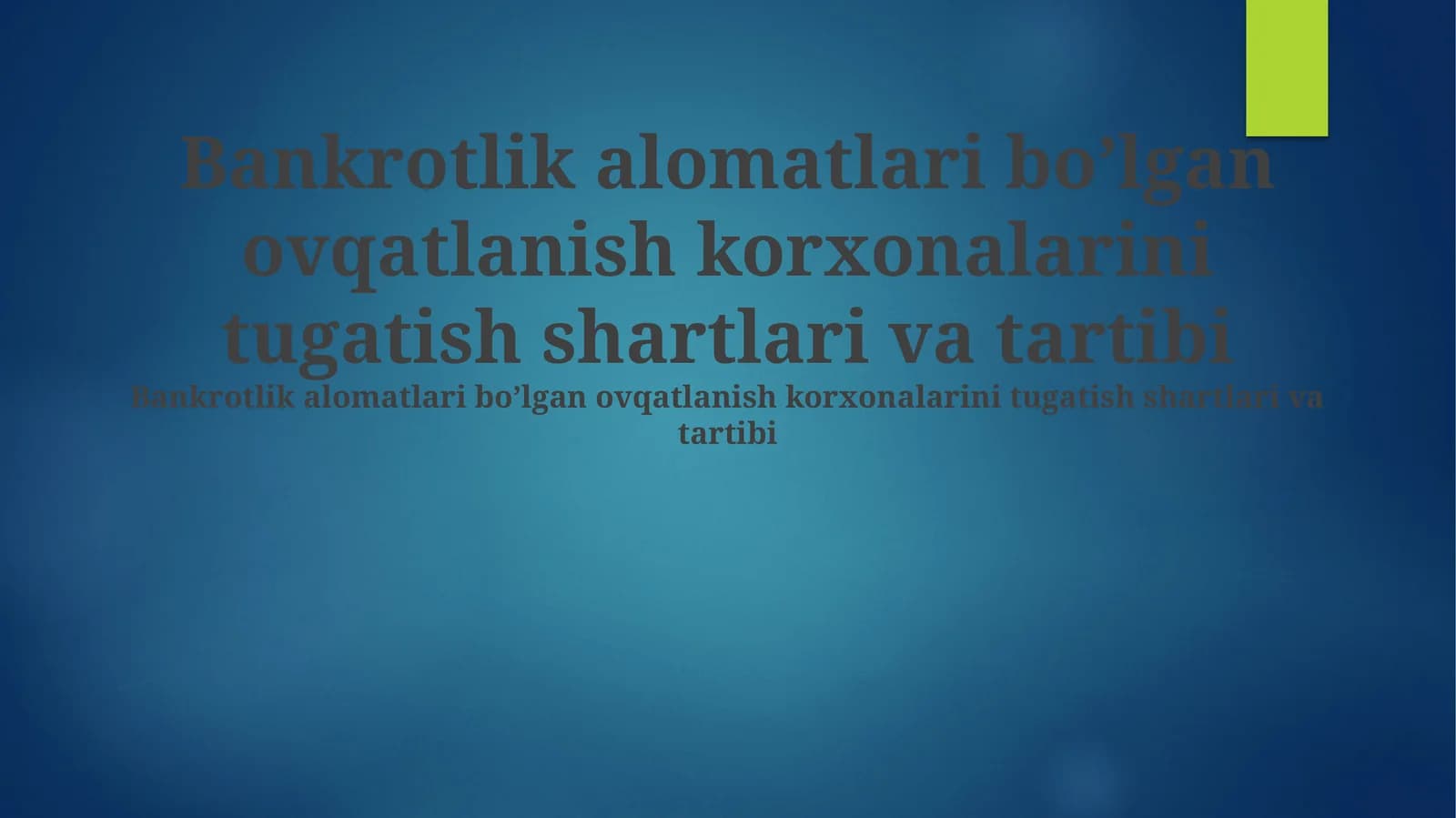 Bankrotlik alomatlari bo’lgan ovqatlanish korxonalarini tugatish shartlari va tartibi

Bankrotlik alomatlari bo’lgan ovqatlanish korxonalarini tugatish shartlari va tartibi